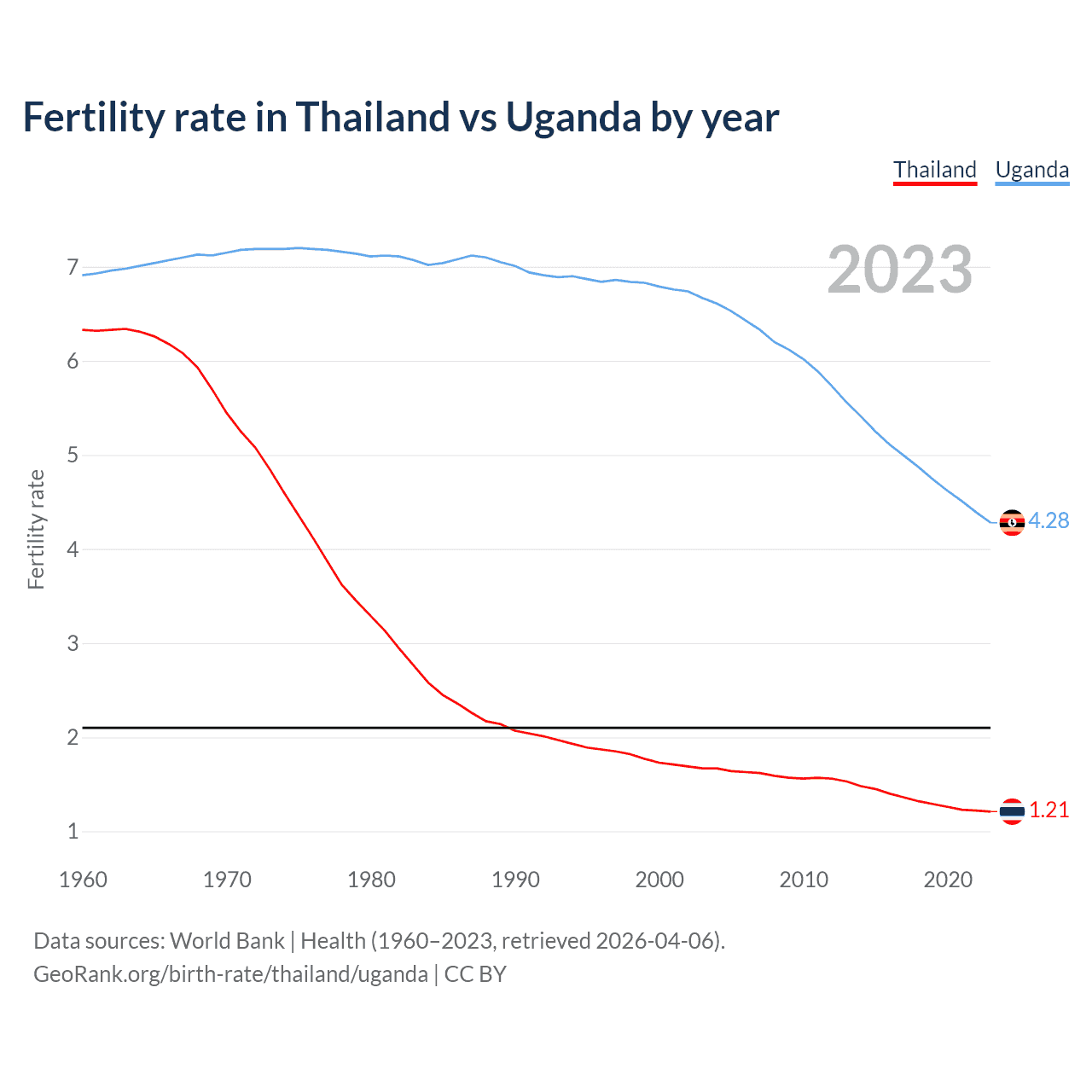 Fertility rate in Thailand vs Uganda by year

Thailand Uganda

2023

Fertility rate

7
6
5
4
3
2
1

4.28
1.21

1960 1970 1980 1990 2000 2010 2020

Data sources: World Bank | Health (1960–2023, retrieved 2026-04-06).
GeoRank.org/birth-rate/thailand/uganda | CC BY